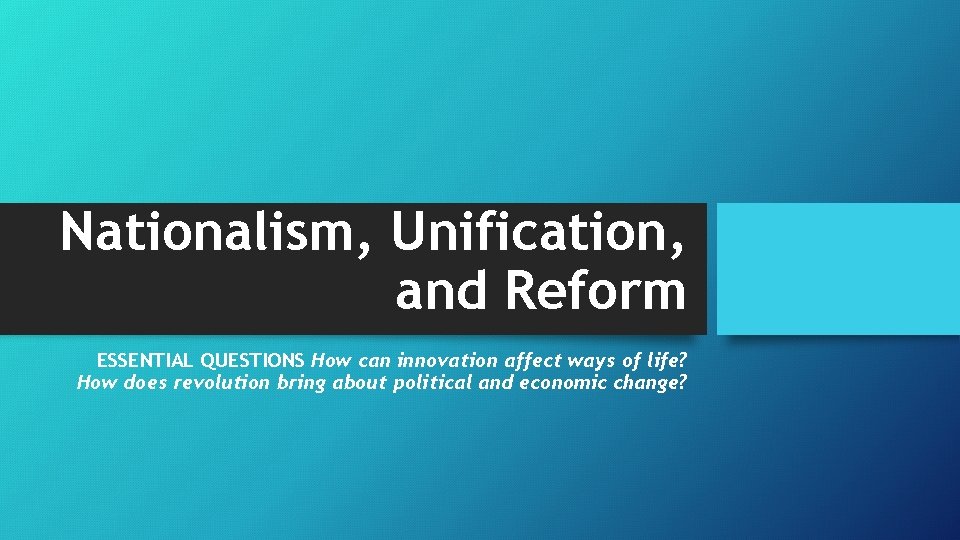 Nationalism, Unification, and Reform

ESSENTIAL QUESTIONS How can innovation affect ways of life? How does revolution bring about political and economic change?